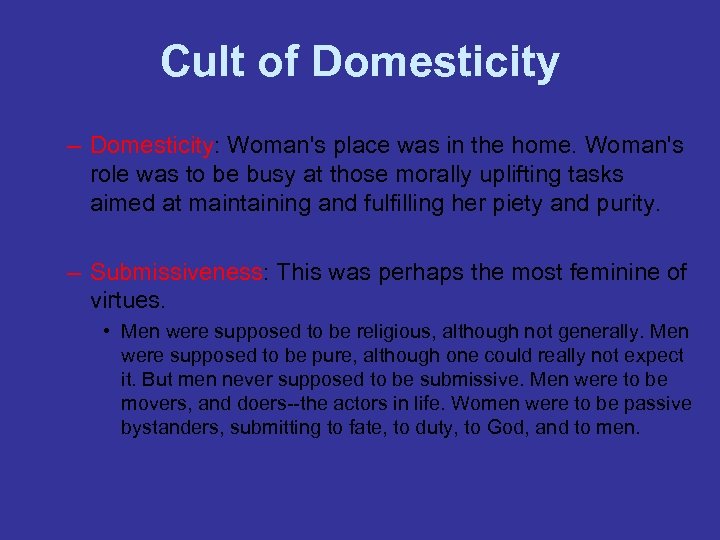 Cult of Domesticity

– Domesticity: Woman's place was in the home. Woman's role was to be busy at those morally uplifting tasks aimed at maintaining and fulfilling her piety and purity.

– Submissiveness: This was perhaps the most feminine of virtues.

• Men were supposed to be religious, although not generally. Men were supposed to be pure, although one could really not expect it. But men never supposed to be submissive. Men were to be movers, and doers--the actors in life. Women were to be passive bystanders, submitting to fate, to duty, to God, and to men.